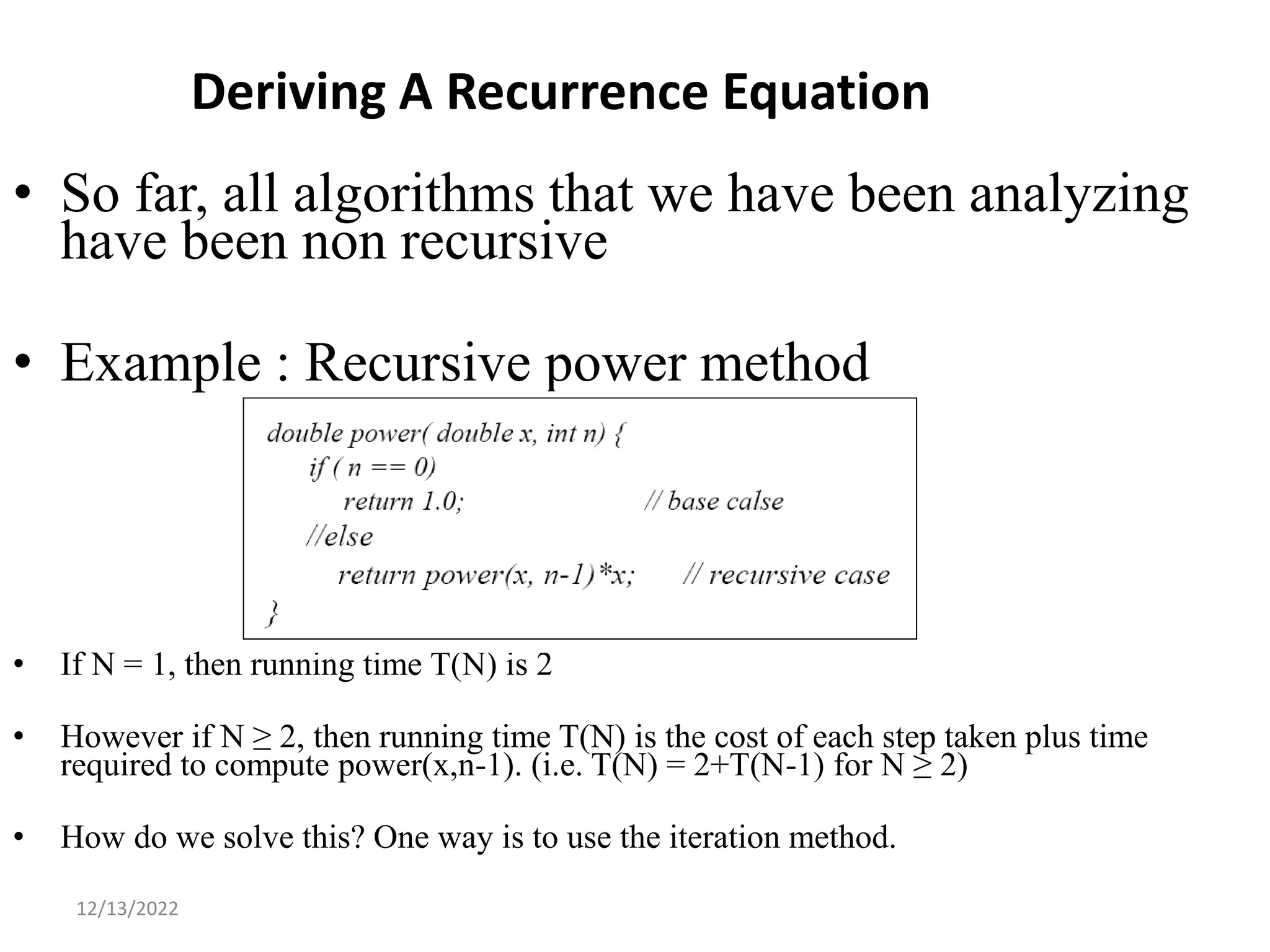 Deriving A Recurrence Equation

• So far, all algorithms that we have been analyzing have been non recursive

• Example : Recursive power method

double power( double x, int n) {
  if ( n == 0)
    return 1.0;  // base calse
  //else
    return power(x, n-1)*x;  // recursive case
}

• If N = 1, then running time T(N) is 2

• However if N ≥ 2, then running time T(N) is the cost of each step taken plus time required to compute power(x,n-1). (i.e. T(N) = 2+T(N-1) for N ≥ 2)

• How do we solve this? One way is to use the iteration method.

12/13/2022